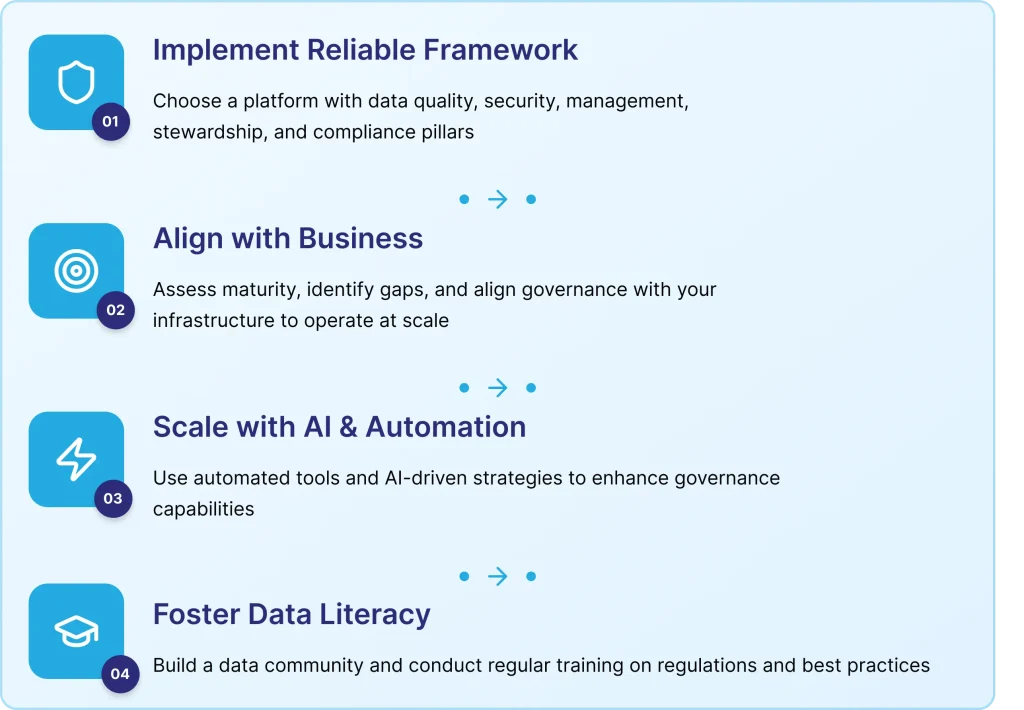 01
Implement Reliable Framework
Choose a platform with data quality, security, management, stewardship, and compliance pillars

02
Align with Business
Assess maturity, identify gaps, and align governance with your infrastructure to operate at scale

03
Scale with AI & Automation
Use automated tools and AI-driven strategies to enhance governance capabilities

04
Foster Data Literacy
Build a data community and conduct regular training on regulations and best practices